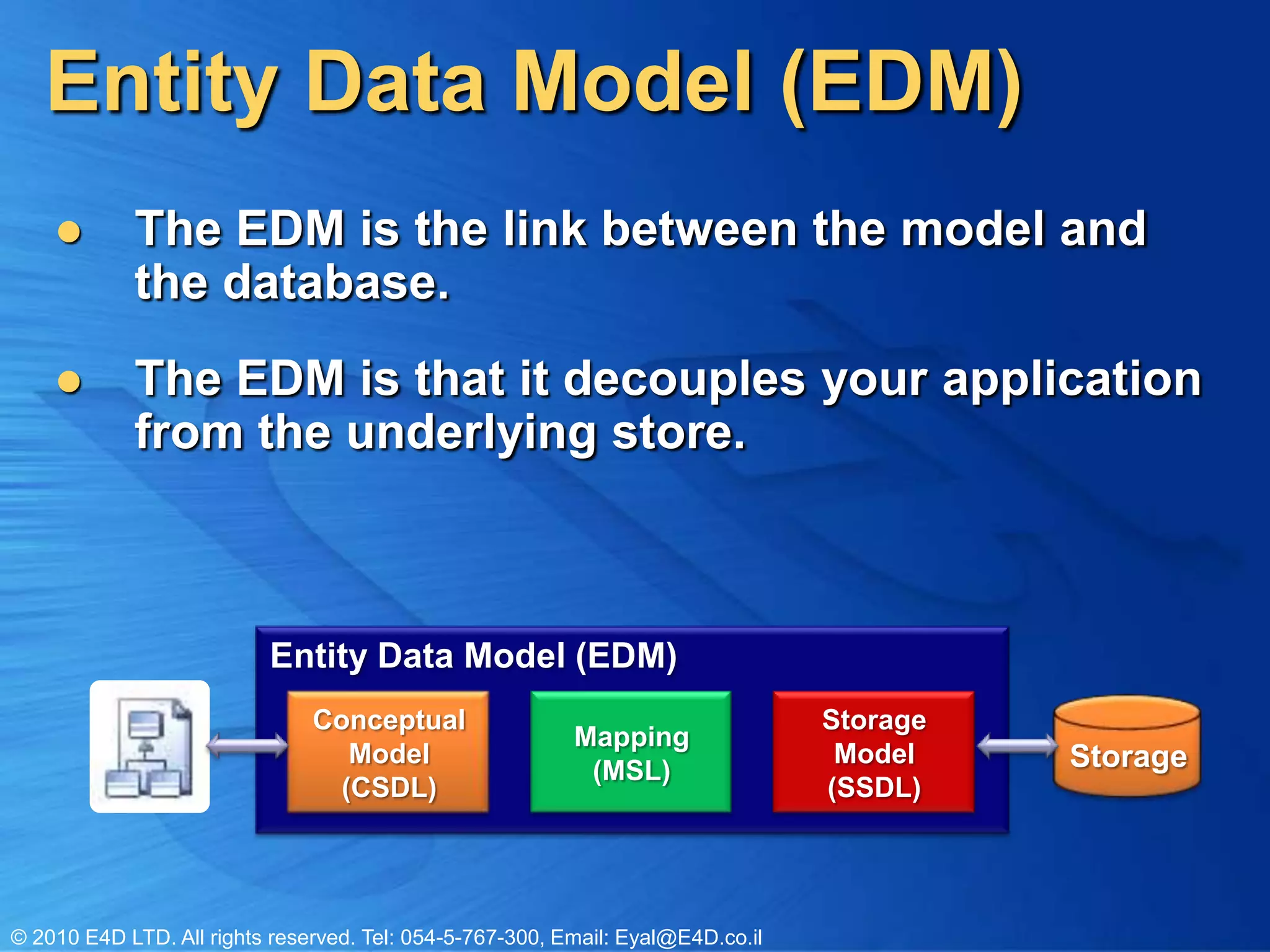 Entity Data Model (EDM)

● The EDM is the link between the model and the database.

● The EDM is that it decouples your application from the underlying store.

Entity Data Model (EDM)

Conceptual Model (CSDL)

Mapping (MSL)

Storage Model (SSDL)

Storage

© 2010 E4D LTD. All rights reserved. Tel: 054-5-767-300, Email: Eyal@E4D.co.il